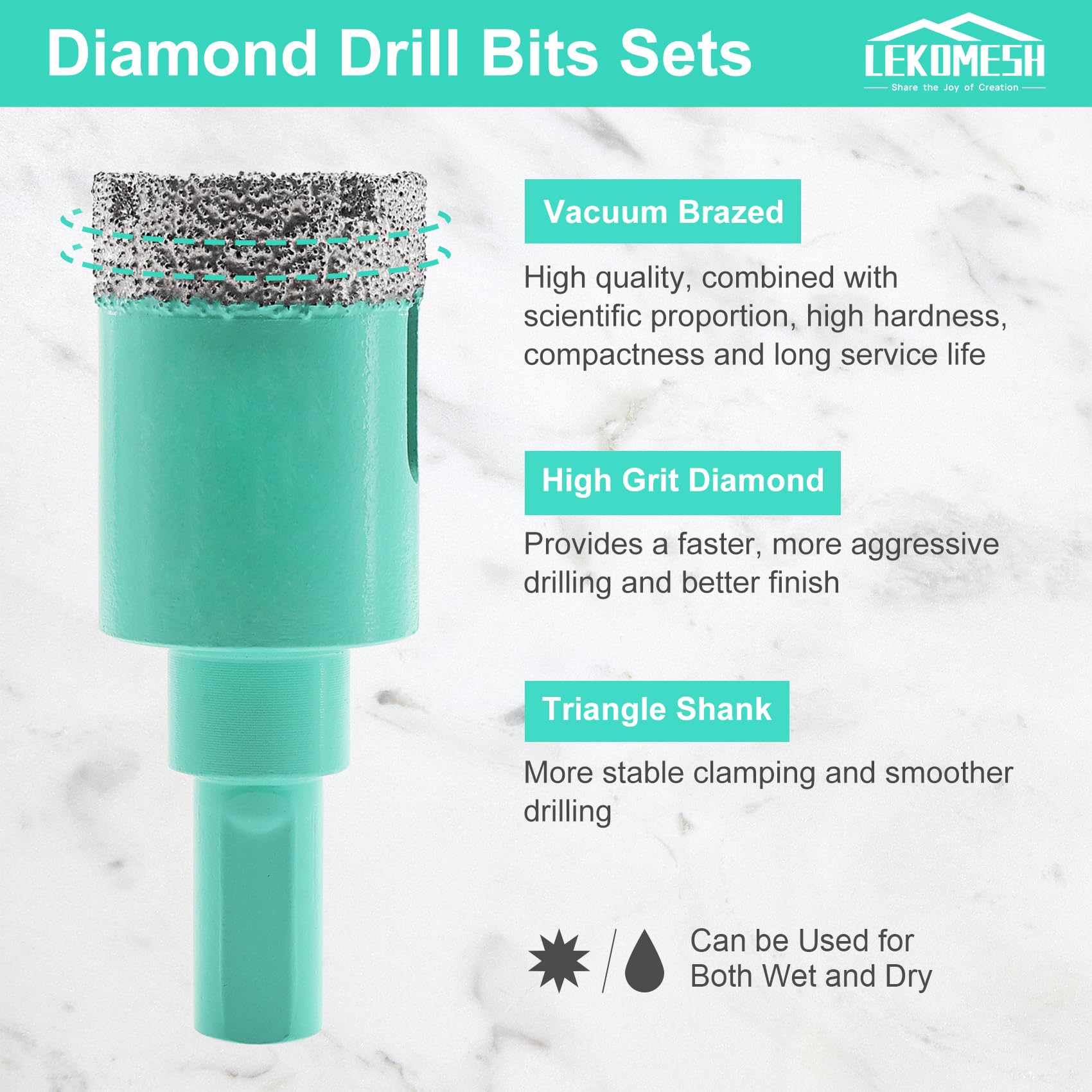 Diamond Drill Bits Sets

LEKOMESH
Share the Joy of Creation

Vacuum Brazed

High quality, combined with scientific proportion, high hardness, compactness and long service life

High Grit Diamond

Provides a faster, more aggressive drilling and better finish

Triangle Shank

More stable clamping and smoother drilling

Can be Used for Both Wet and Dry